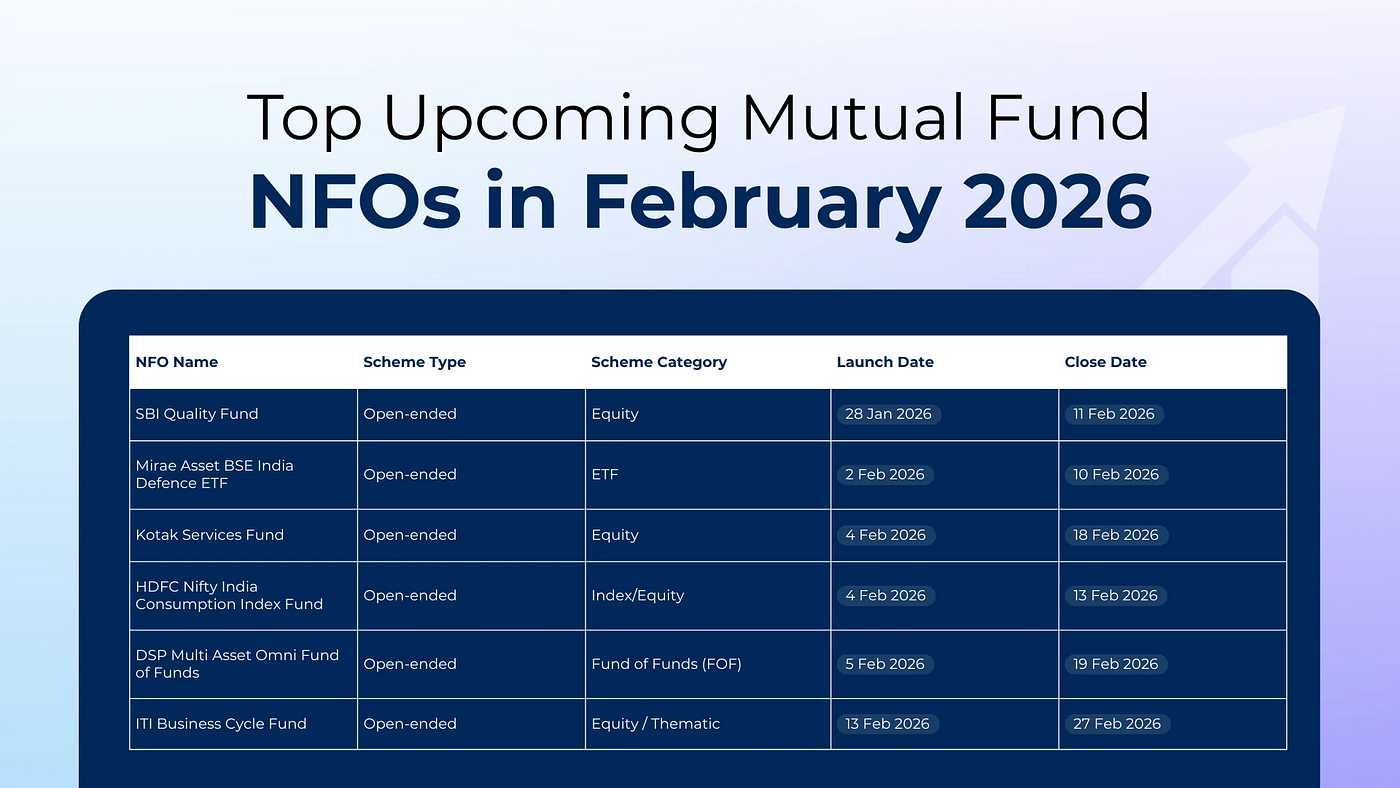 Top Upcoming Mutual Fund
NFOs in February 2026

| NFO Name | Scheme Type | Scheme Category | Launch Date | Close Date |
|---|---|---|---|---|
| SBI Quality Fund | Open-ended | Equity | 28 Jan 2026 | 11 Feb 2026 |
| Mirae Asset BSE India Defence ETF | Open-ended | ETF | 2 Feb 2026 | 10 Feb 2026 |
| Kotak Services Fund | Open-ended | Equity | 4 Feb 2026 | 18 Feb 2026 |
| HDFC Nifty India Consumption Index Fund | Open-ended | Index/Equity | 4 Feb 2026 | 13 Feb 2026 |
| DSP Multi Asset Omni Fund of Funds | Open-ended | Fund of Funds (FOF) | 5 Feb 2026 | 19 Feb 2026 |
| ITI Business Cycle Fund | Open-ended | Equity / Thematic | 13 Feb 2026 | 27 Feb 2026 |